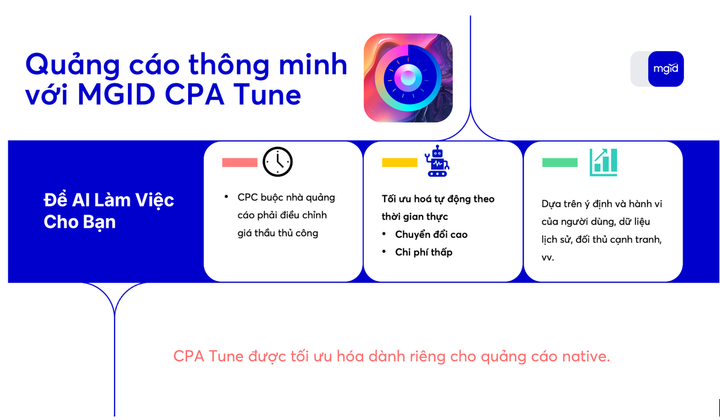 Quảng cáo thông minh với MGID CPA Tune

mgid

Để AI Làm Việc Cho Bạn

• CPC buộc nhà quảng cáo phải điều chỉnh giá thầu thủ công

Tối ưu hoá tự động theo thời gian thực
• Chuyển đổi cao
• Chi phí thấp

Dựa trên ý định và hành vi của người dùng, dữ liệu lịch sử, đối thủ cạnh tranh, vv.

CPA Tune được tối ưu hóa dành riêng cho quảng cáo native.